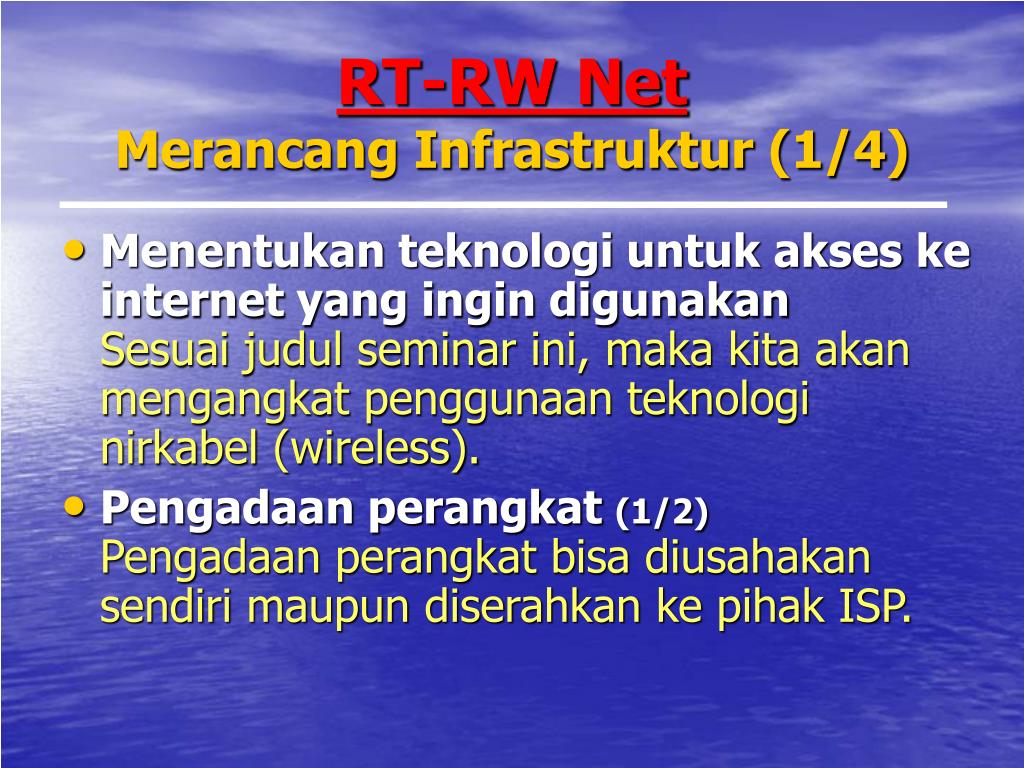 RT-RW Net
Merancang Infrastruktur (1/4)

• Menentukan teknologi untuk akses ke internet yang ingin digunakan
Sesuai judul seminar ini, maka kita akan mengangkat penggunaan teknologi nirkabel (wireless).

• Pengadaan perangkat (1/2)
Pengadaan perangkat bisa diusahakan sendiri maupun diserahkan ke pihak ISP.